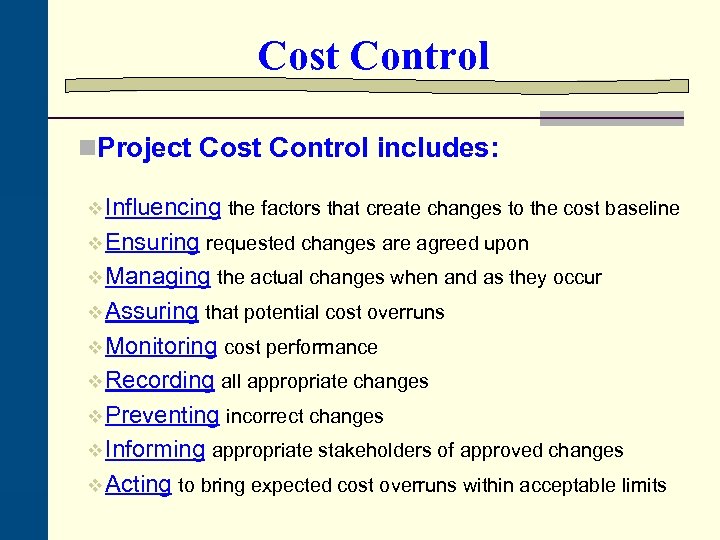 Cost Control

Project Cost Control includes:

Influencing the factors that create changes to the cost baseline
Ensuring requested changes are agreed upon
Managing the actual changes when and as they occur
Assuring that potential cost overruns
Monitoring cost performance
Recording all appropriate changes
Preventing incorrect changes
Informing appropriate stakeholders of approved changes
Acting to bring expected cost overruns within acceptable limits